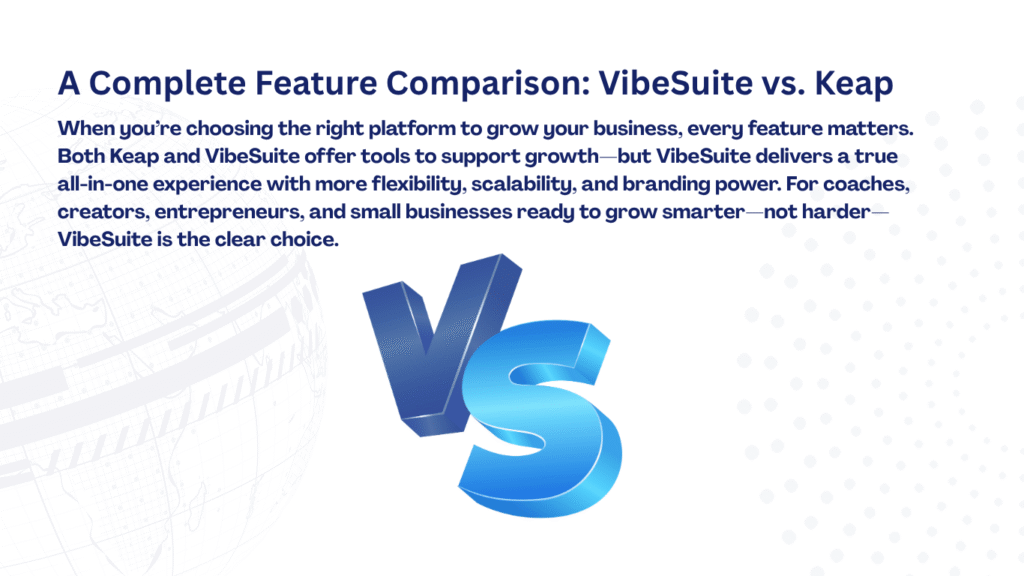 A Complete Feature Comparison: VibeSuite vs. Keap

When you're choosing the right platform to grow your business, every feature matters. Both Keap and VibeSuite offer tools to support growth—but VibeSuite delivers a true all-in-one experience with more flexibility, scalability, and branding power. For coaches, creators, entrepreneurs, and small businesses ready to grow smarter—not harder—VibeSuite is the clear choice.

VS